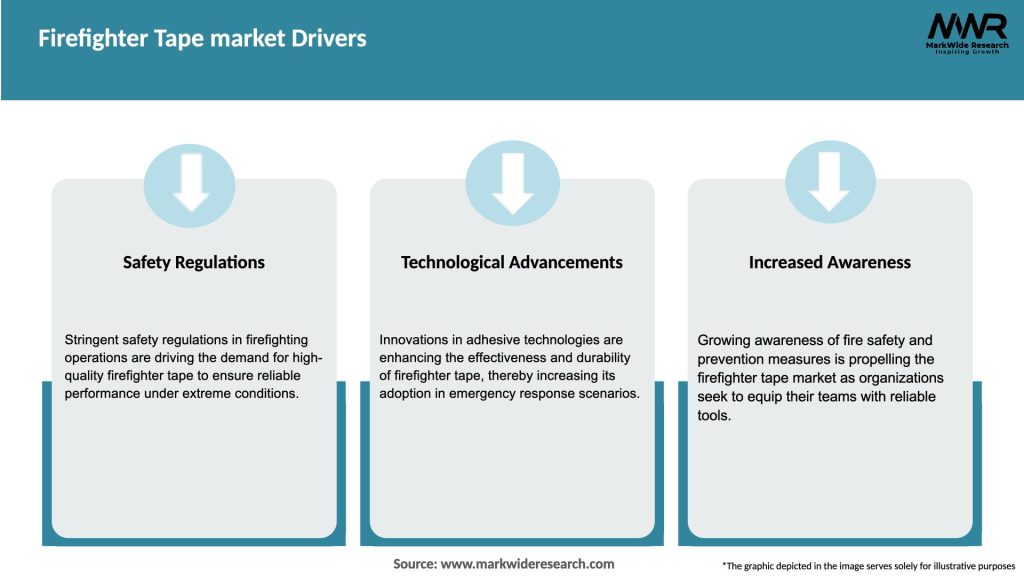 Firefighter Tape market Drivers

MWR
MarkWide Research
Inspiring Growth

Safety Regulations

Stringent safety regulations in firefighting operations are driving the demand for high-quality firefighter tape to ensure reliable performance under extreme conditions.

Technological Advancements

Innovations in adhesive technologies are enhancing the effectiveness and durability of firefighter tape, thereby increasing its adoption in emergency response scenarios.

Increased Awareness

Growing awareness of fire safety and prevention measures is propelling the firefighter tape market as organizations seek to equip their teams with reliable tools.

Source: www.markwideresearch.com

*The graphic depicted in the image serves solely for illustrative purposes